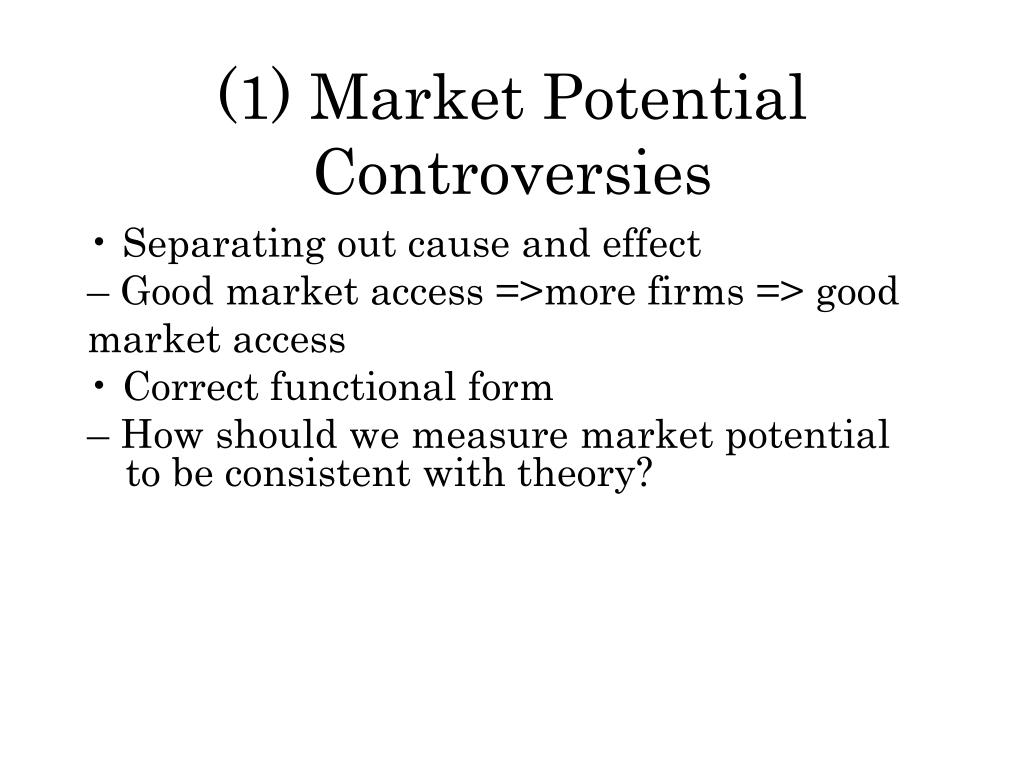 (1) Market Potential Controversies

• Separating out cause and effect

– Good market access =>more firms => good market access

• Correct functional form

– How should we measure market potential to be consistent with theory?